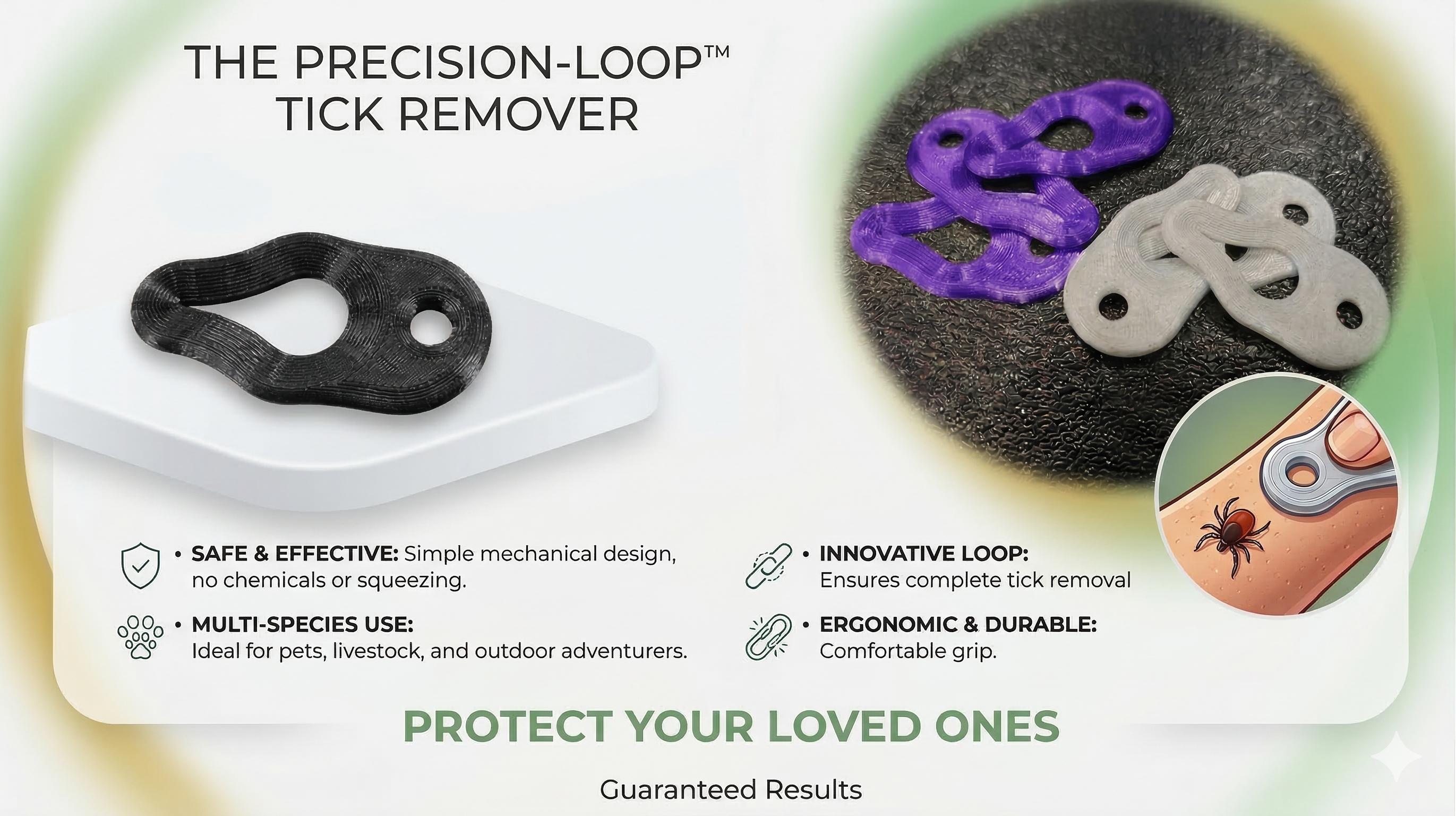 THE PRECISION-LOOP™ TICK REMOVER

• SAFE & EFFECTIVE: Simple mechanical design, no chemicals or squeezing.

• MULTI-SPECIES USE: Ideal for pets, livestock, and outdoor adventurers.

• INNOVATIVE LOOP: Ensures complete tick removal

• ERGONOMIC & DURABLE: Comfortable grip.

PROTECT YOUR LOVED ONES

Guaranteed Results